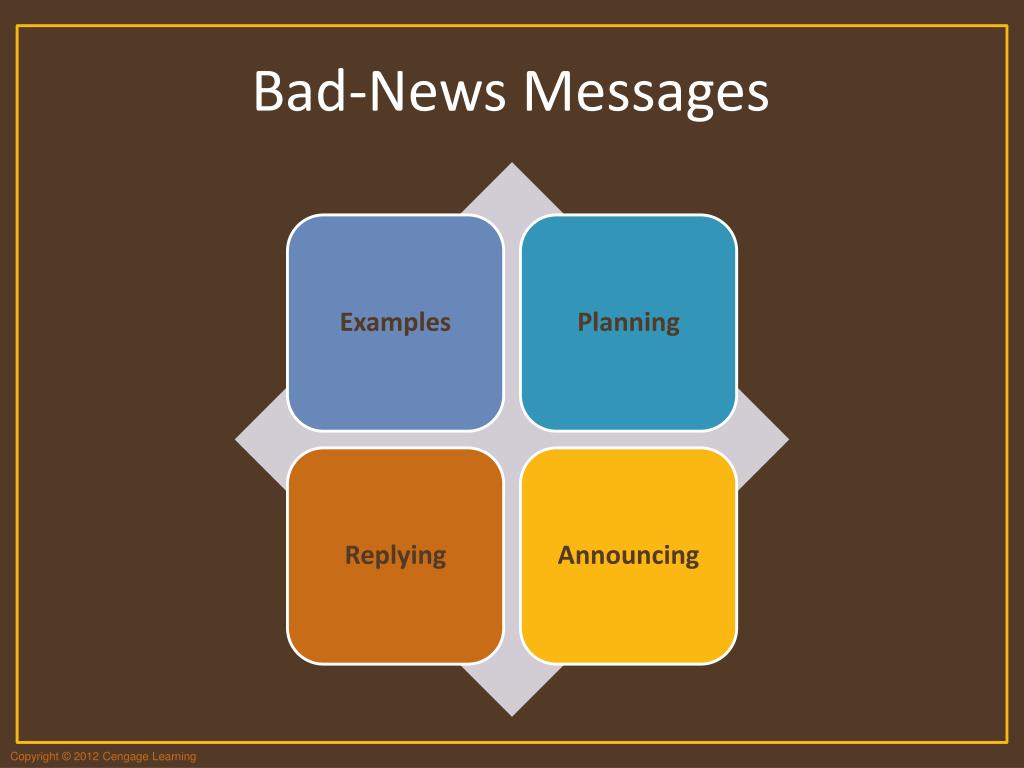 Bad-News Messages

Examples

Planning

Replying

Announcing

Copyright © 2012 Cengage Learning